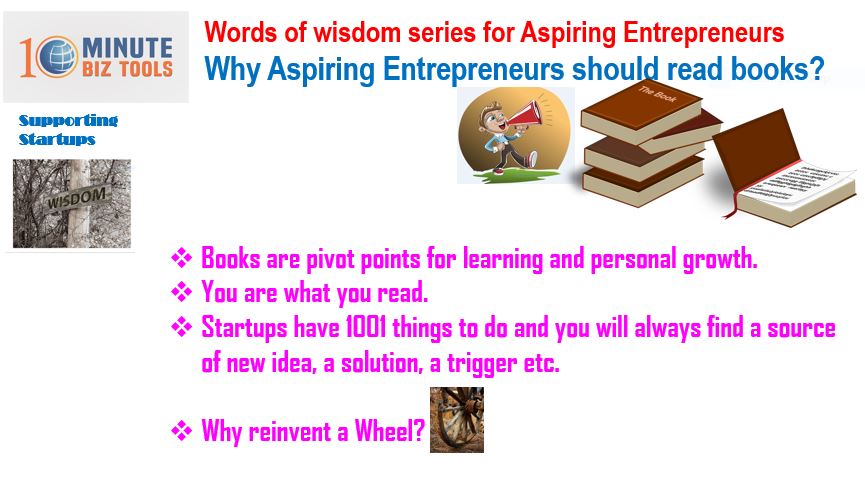 10 MINUTE BIZ TOOLS

Words of wisdom series for Aspiring Entrepreneurs
Why Aspiring Entrepreneurs should read books?

Supporting Startups

WISDOM

The Book

❖ Books are pivot points for learning and personal growth.
❖ You are what you read.
❖ Startups have 1001 things to do and you will always find a source of new idea, a solution, a trigger etc.

❖ Why reinvent a Wheel?